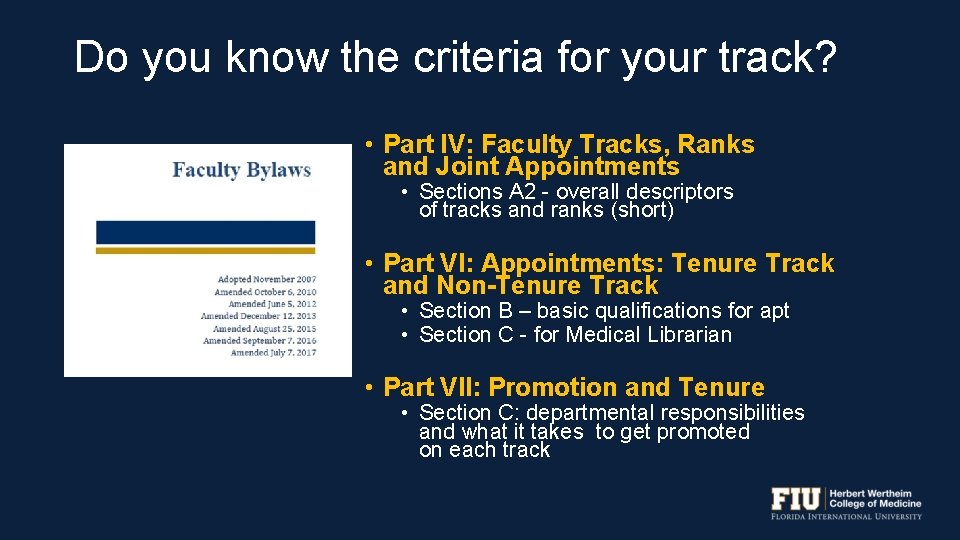 Do you know the criteria for your track?

Faculty Bylaws

Adopted November 2007
Amended October 6, 2010
Amended June 5, 2012
Amended December 12, 2013
Amended August 25, 2015
Amended September 7, 2016
Amended July 7, 2017

• Part IV: Faculty Tracks, Ranks and Joint Appointments
• Sections A2 - overall descriptors of tracks and ranks (short)

• Part VI: Appointments: Tenure Track and Non-Tenure Track
• Section B – basic qualifications for apt
• Section C - for Medical Librarian

• Part VII: Promotion and Tenure
• Section C: departmental responsibilities and what it takes to get promoted on each track

FIU Herbert Wertheim College of Medicine
FLORIDA INTERNATIONAL UNIVERSITY